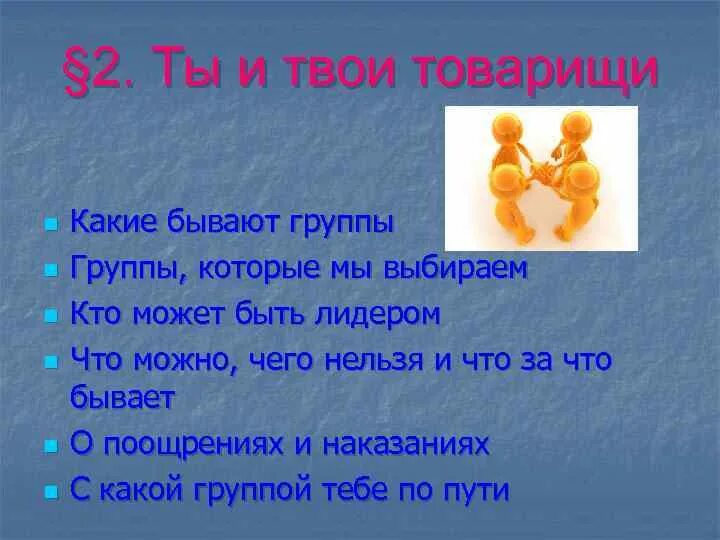 §2. Ты и твои товарищи

- Какие бывают группы
- Группы, которые мы выбираем
- Кто может быть лидером
- Что можно, чего нельзя и что за что бывает
- О поощрениях и наказаниях
- С какой группой тебе по пути